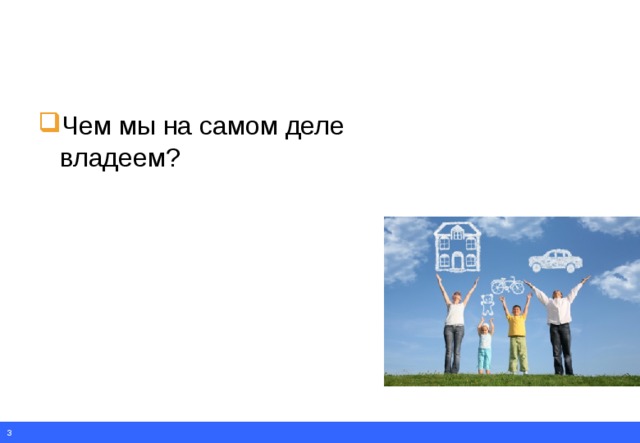 Чем мы на самом деле владеем?

3